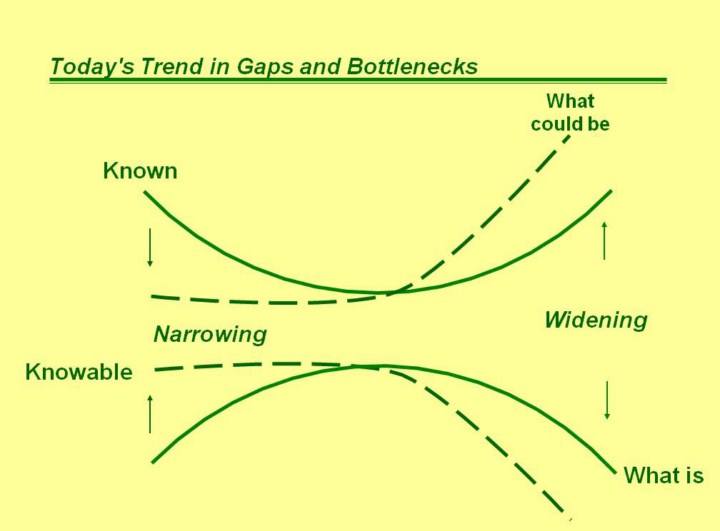 Today's Trend in Gaps and Bottlenecks

What could be

Known

Narrowing

Widening

Knowable

What is